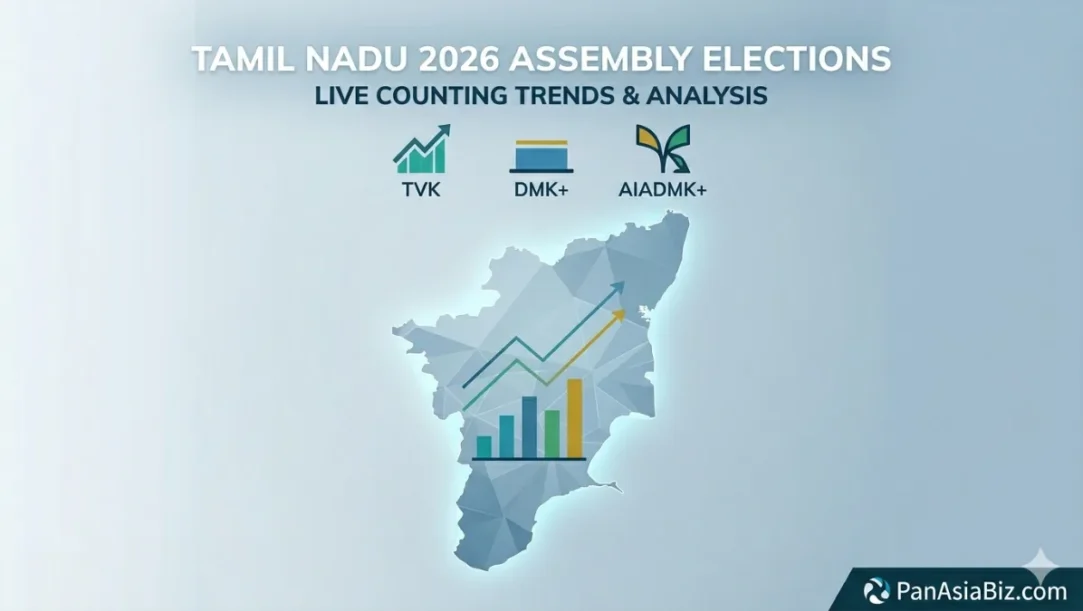 TAMIL NADU 2026 ASSEMBLY ELECTIONS
LIVE COUNTING TRENDS & ANALYSIS

TVK DMK+ AIADMK+

PanAsiaBiz.com